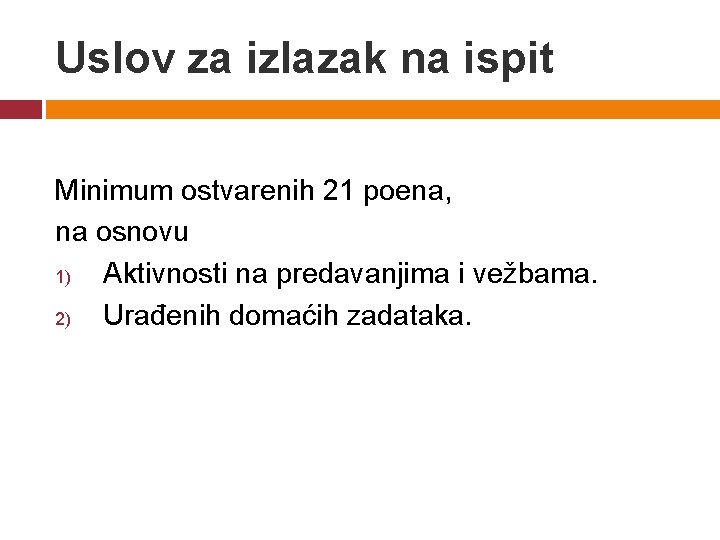 Uslov za izlazak na ispit

Minimum ostvarenih 21 poena, na osnovu

1) Aktivnosti na predavanjima i vežbama.
2) Urađenih domaćih zadataka.